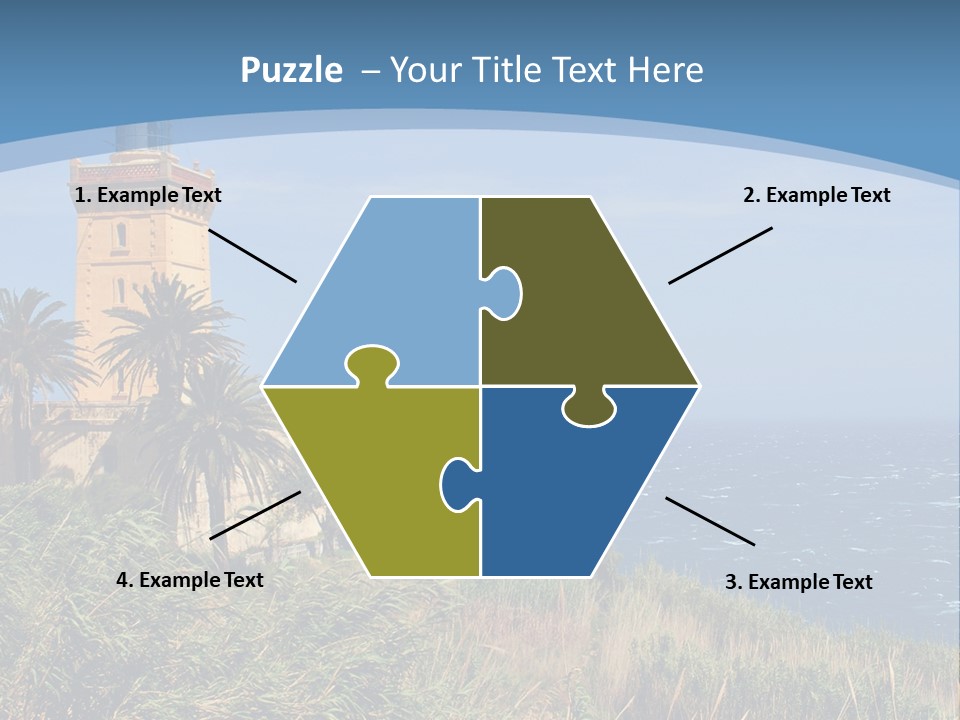 Puzzle – Your Title Text Here

1. Example Text

2. Example Text

4. Example Text

3. Example Text